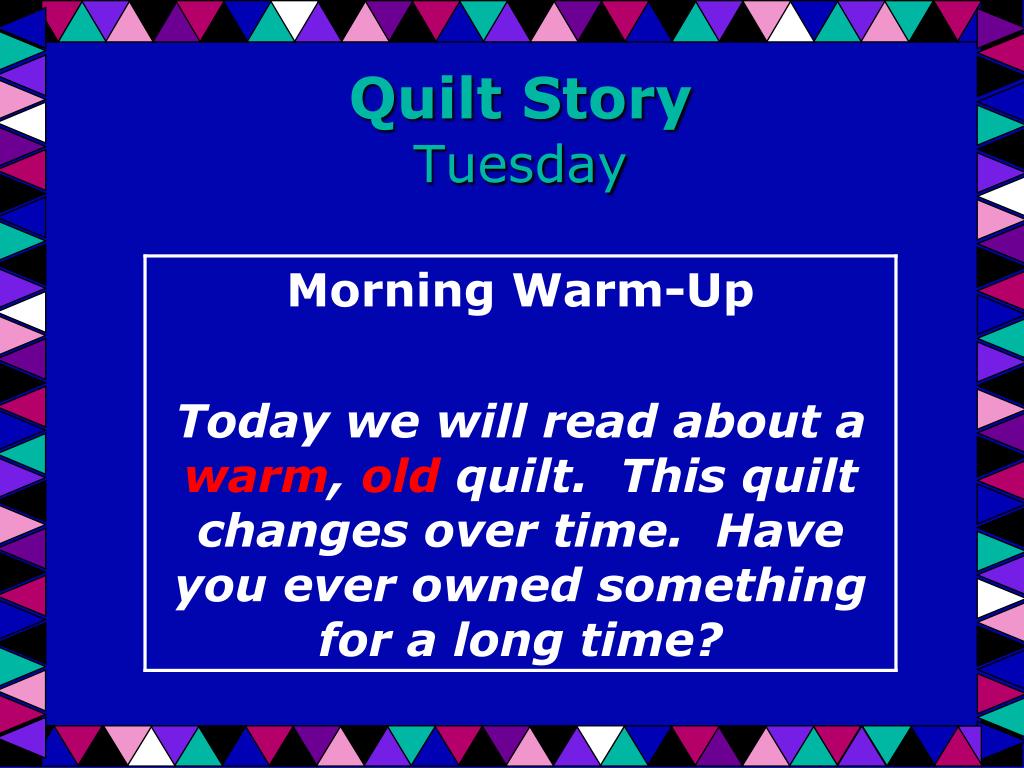 Quilt Story
Tuesday

Morning Warm-Up

Today we will read about a warm, old quilt. This quilt changes over time. Have you ever owned something for a long time?